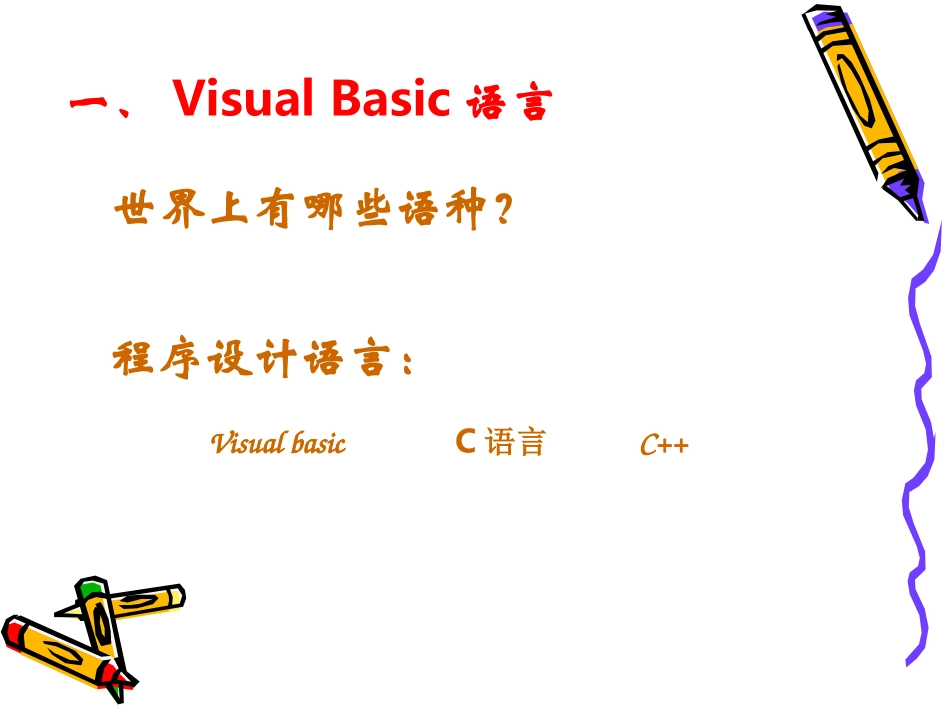 一、 Visual Basic 语言

世界上有哪些语种？

程序设计语言：

Visual basic C 语言 C++